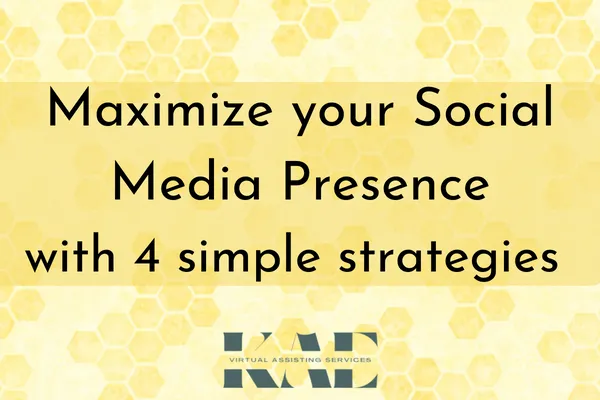 Maximize your Social Media Presence with 4 simple strategies

KAE
VIRTUAL ASSISTING SERVICES